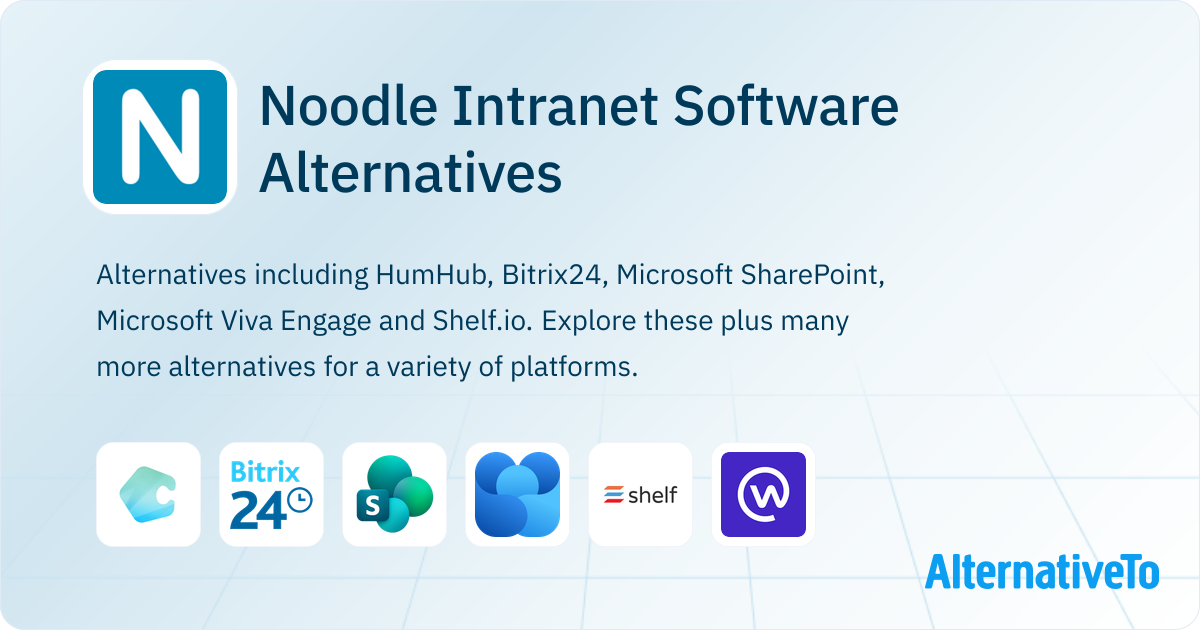 N

Noodle Intranet Software Alternatives

Alternatives including HumHub, Bitrix24, Microsoft SharePoint, Microsoft Viva Engage and Shelf.io. Explore these plus many more alternatives for a variety of platforms.

Bitrix 24

S

shelf

AlternativeTo